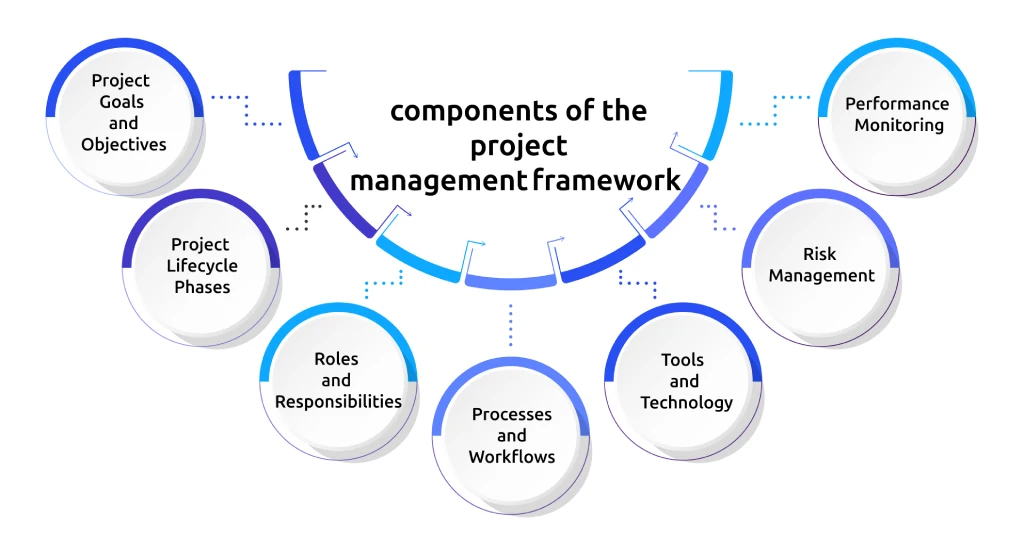 components of the project management framework

Project Goals and Objectives

Project Lifecycle Phases

Roles and Responsibilities

Processes and Workflows

Tools and Technology

Risk Management

Performance Monitoring